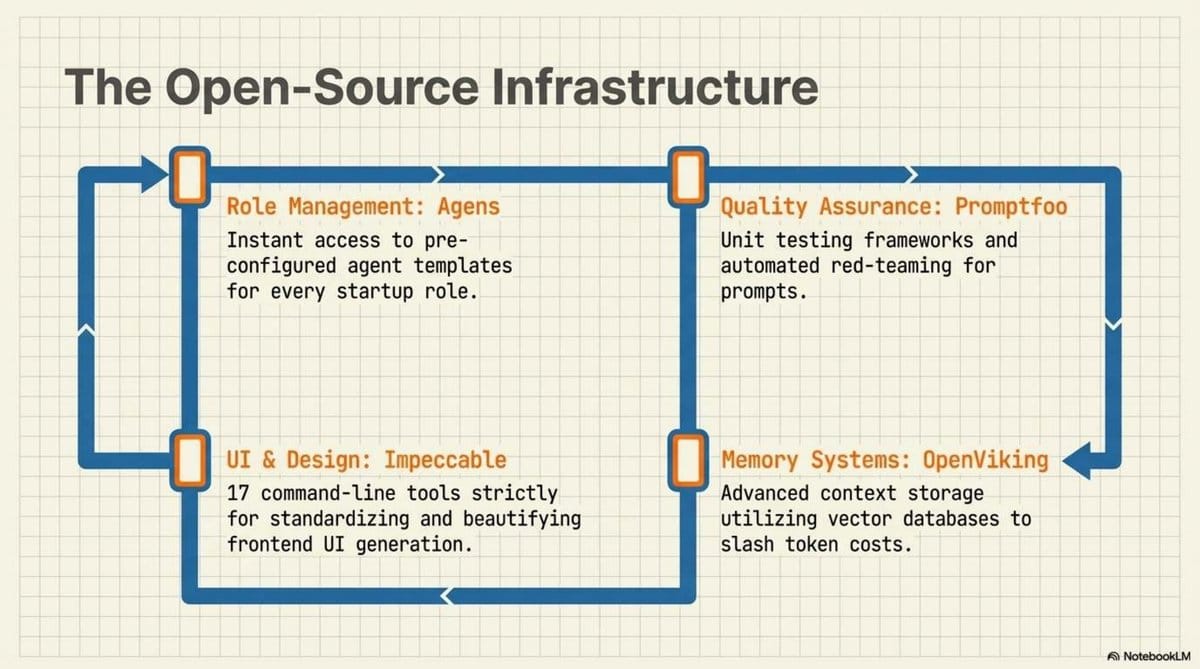 The Open-Source Infrastructure

Role Management: Agens

Instant access to pre-configured agent templates for every startup role.

Quality Assurance: Promptfoo

Unit testing frameworks and automated red-teaming for prompts.

UI & Design: Impeccable

17 command-line tools strictly for standardizing and beautifying frontend UI generation.

Memory Systems: OpenViking

Advanced context storage utilizing vector databases to slash token costs.

NotebookLM